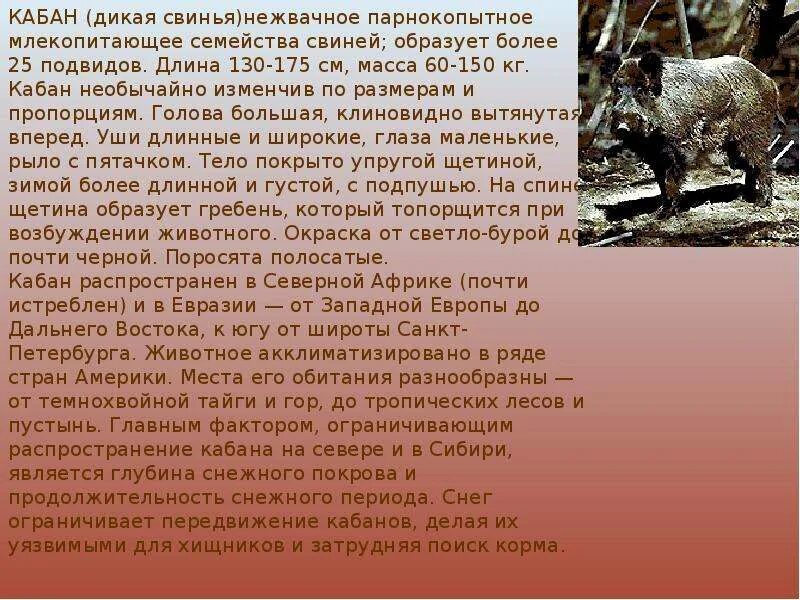 КАБАН (дикая свинья)нежвачное парнокопытное млекопитающее семейства свиней; образует более 25 подвидов. Длина 130-175 см, масса 60-150 кг. Кабан необычайно изменчив по размерам и пропорциям. Голова большая, клиновидно вытянутая вперед. Уши длинные и широкие, глаза маленькие, рыло с пятачком. Тело покрыто упругой щетиной, зимой более длинной и густой, с подпушью. На спине щетина образует гребень, который топорщится при возбуждении животного. Окраска от светло-бурой до почти черной. Поросята полосатые.
Кабан распространен в Северной Африке (почти истреблен) и в Евразии — от Западной Европы до Дальнего Востока, к югу от широты Санкт-Петербурга. Животное акклиматизировано в ряде стран Америки. Места его обитания разнообразны — от темнохвойной тайги и гор, до тропических лесов и пустынь. Главным фактором, ограничивающим распространение кабана на севере и в Сибири, является глубина снежного покрова и продолжительность снежного периода. Снег ограничивает передвижение кабанов, делая их уязвимыми для хищников и затрудняя поиск корма.